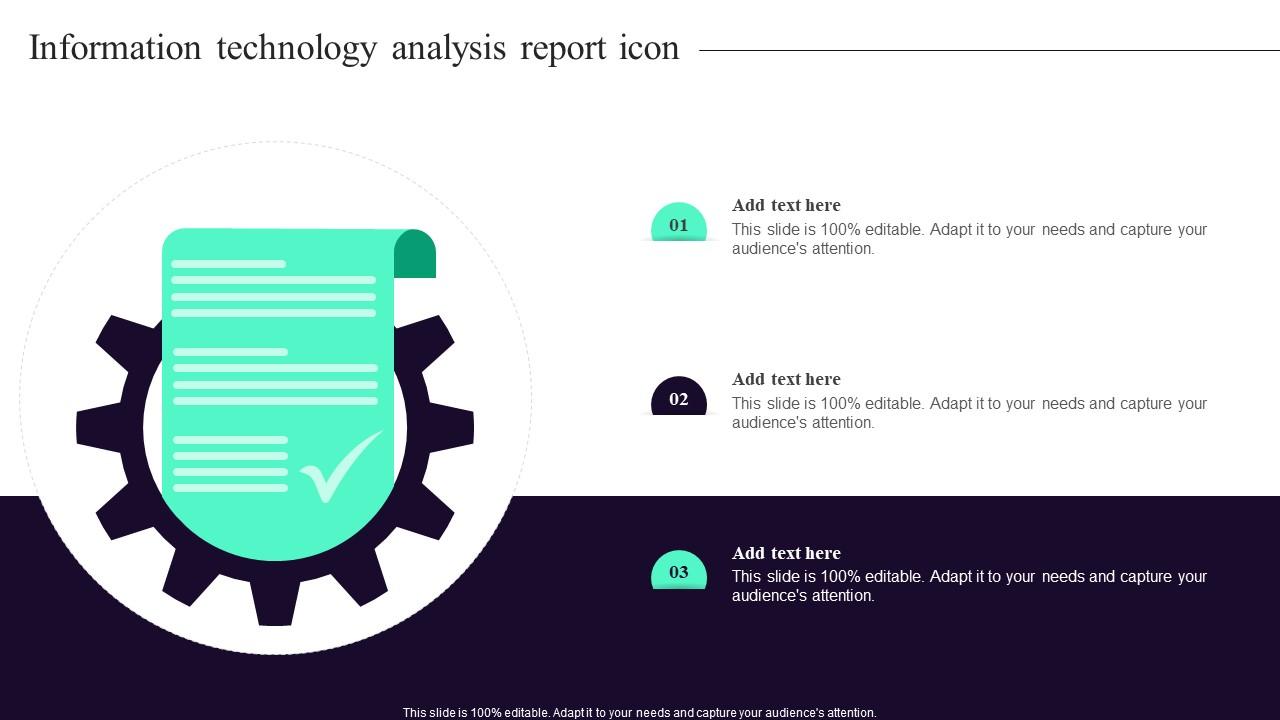 Information technology analysis report icon

01

Add text here

This slide is 100% editable. Adapt it to your needs and capture your audience's attention.

02

Add text here

This slide is 100% editable. Adapt it to your needs and capture your audience's attention.

03

Add text here

This slide is 100% editable. Adapt it to your needs and capture your audience's attention.

This slide is 100% editable. Adapt it to your needs and capture your audience's attention.